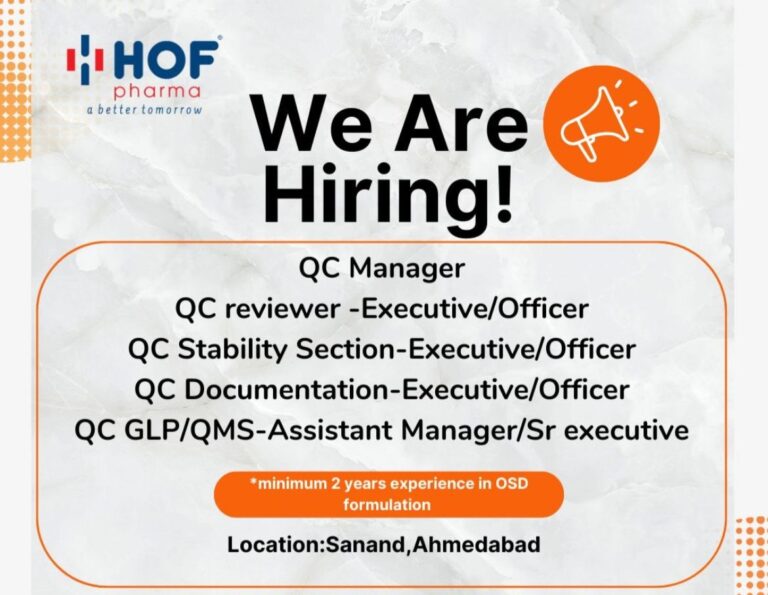 HOF®
pharma
a better tomorrow

We Are Hiring!

QC Manager
QC reviewer -Executive/Officer
QC Stability Section-Executive/Officer
QC Documentation-Executive/Officer
QC GLP/QMS-Assistant Manager/Sr executive

*minimum 2 years experience in OSD formulation

Location:Sanand,Ahmedabad